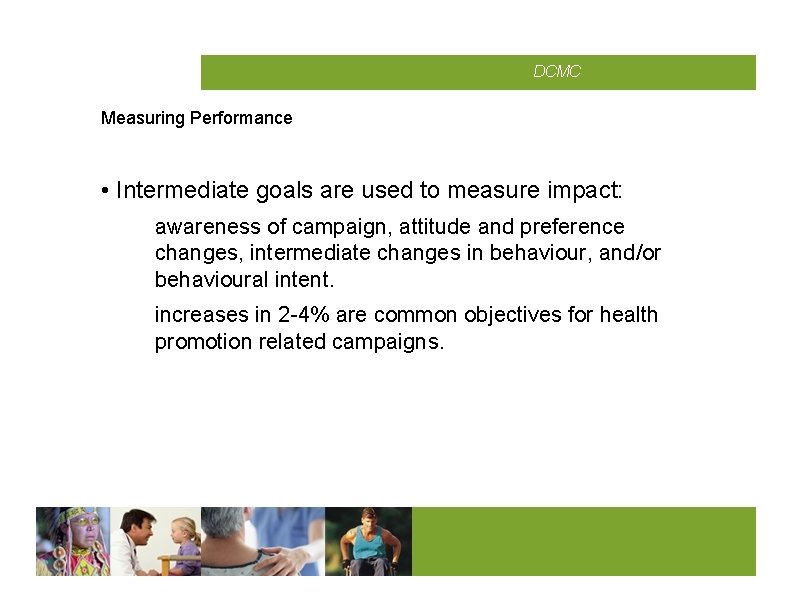 DCMC

Measuring Performance

• Intermediate goals are used to measure impact:

awareness of campaign, attitude and preference changes, intermediate changes in behaviour, and/or behavioural intent.

increases in 2-4% are common objectives for health promotion related campaigns.